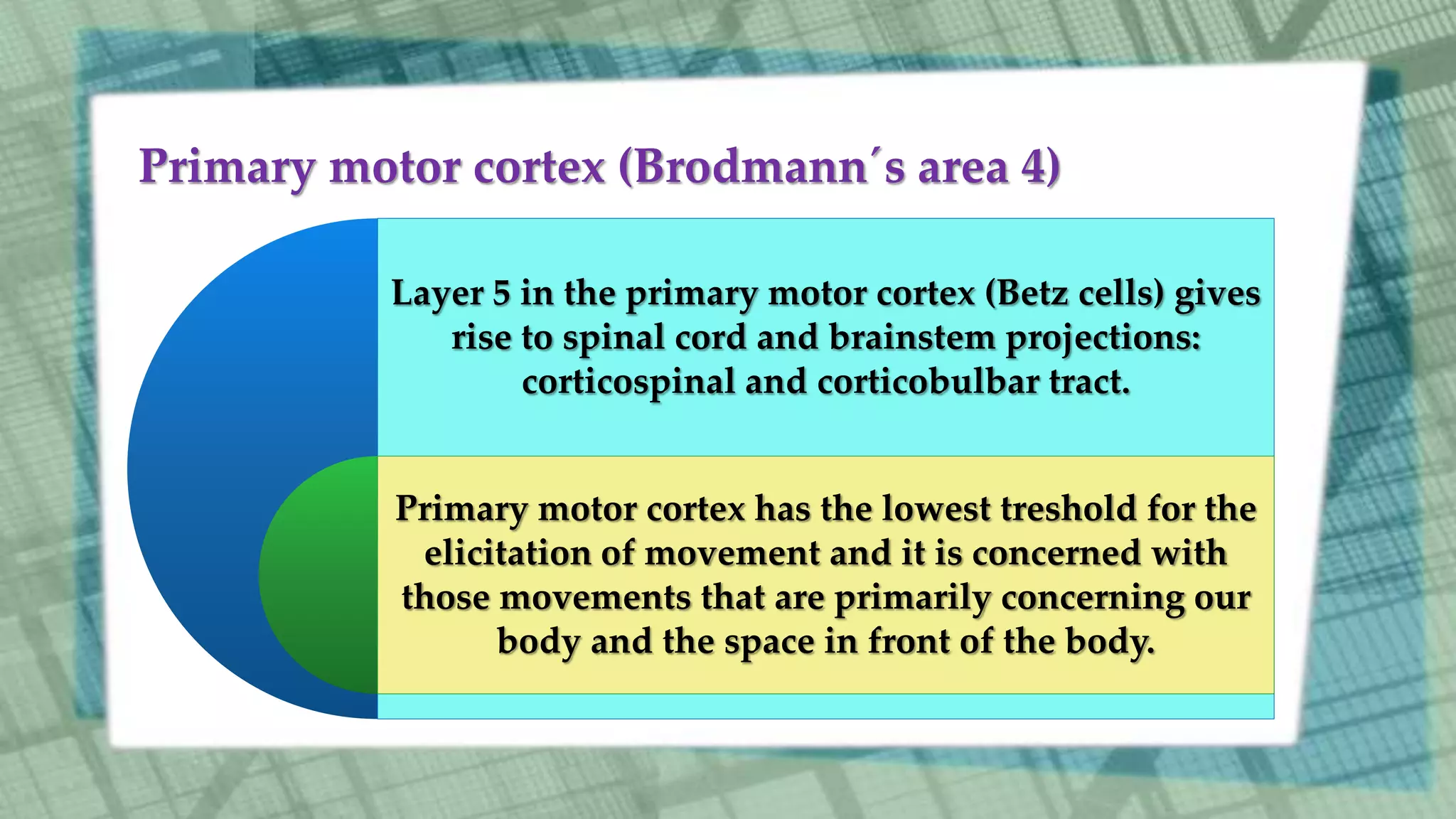 Primary motor cortex (Brodmann´s area 4)

Layer 5 in the primary motor cortex (Betz cells) gives rise to spinal cord and brainstem projections: corticospinal and corticobulbar tract.

Primary motor cortex has the lowest treshold for the elicitation of movement and it is concerned with those movements that are primarily concerning our body and the space in front of the body.